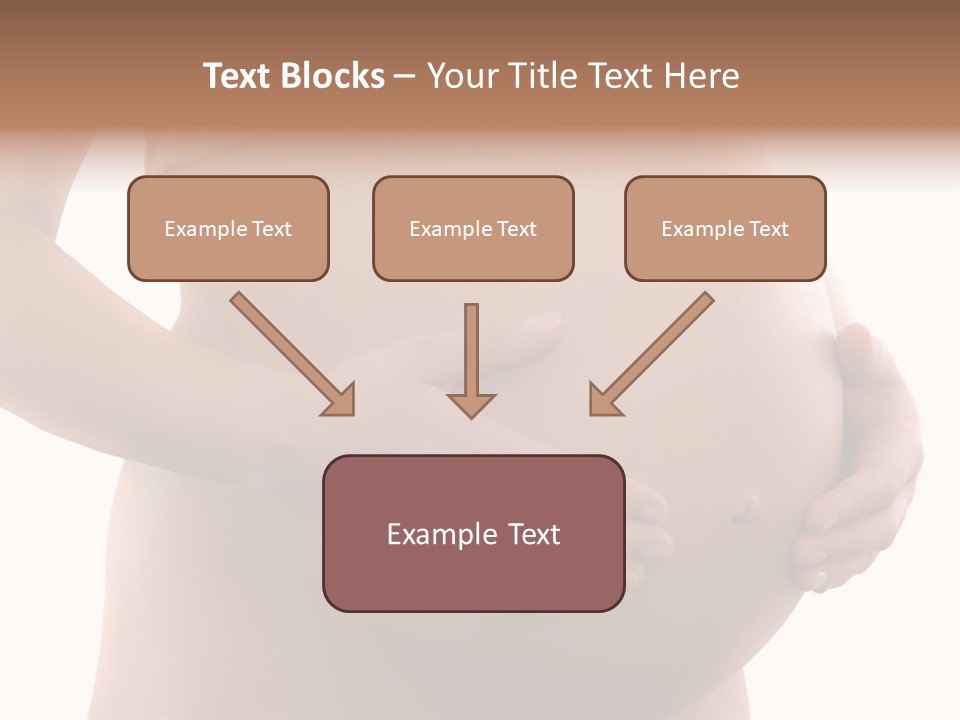 Text Blocks – Your Title Text Here

Example Text

Example Text

Example Text

Example Text